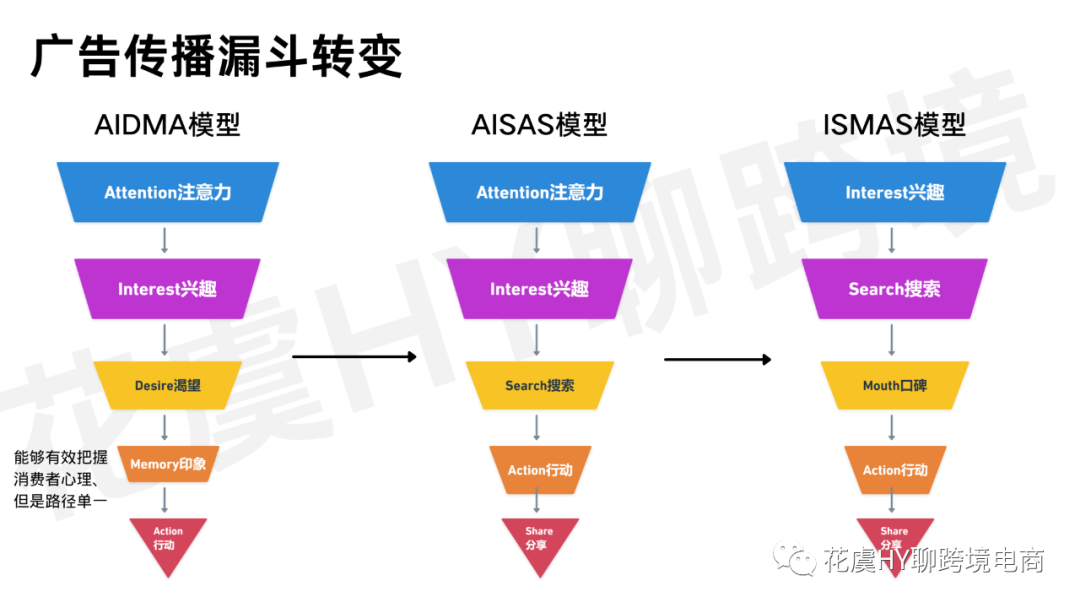 广告传播漏斗转变

AIDMA模型

Attention注意力

Interest兴趣

Desire渴望

Memory印象

Action
行动

能够有效把握消费者心理、但是路径单一

AISAS模型

Attention注意力

Interest兴趣

Search搜索

Action行动

Share
分享

ISMAS模型

Interest兴趣

Search搜索

Mouth口碑

Action行动

Share
分享

花虞HY聊跨境

花虞HY聊跨境电商